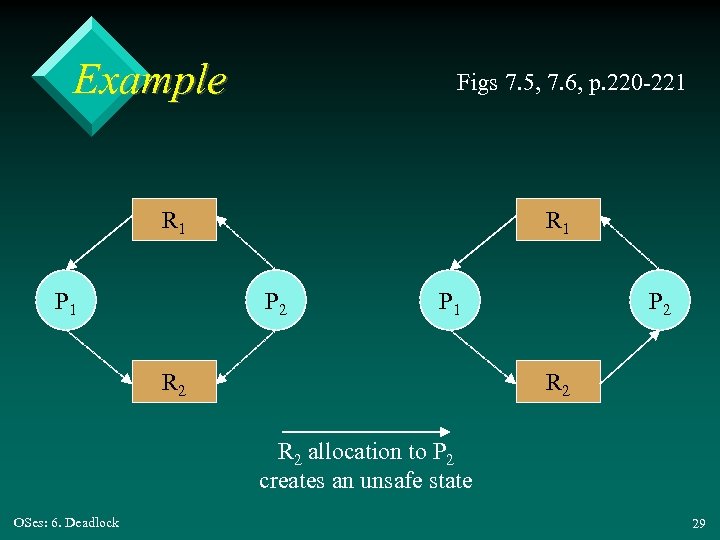 Example

Figs 7.5, 7.6, p.220-221

$R_1$

$P_1$

$P_2$

$R_2$

$R_1$

$P_1$

$P_2$

$R_2$

$R_2$ allocation to $P_2$ creates an unsafe state

OSes: 6. Deadlock

29